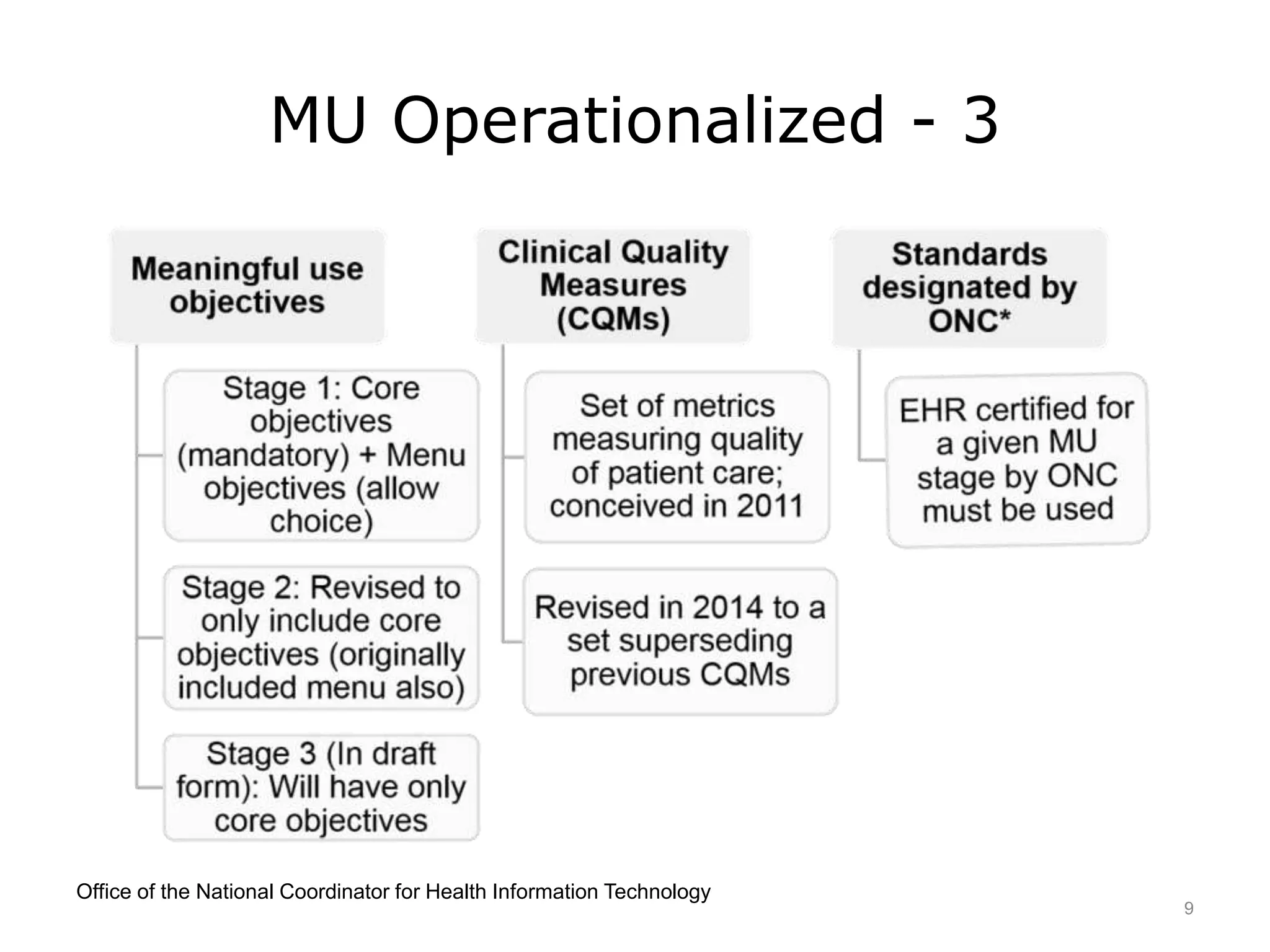 MU Operationalized - 3

Meaningful use objectives

Stage 1: Core objectives (mandatory) + Menu objectives (allow choice)

Stage 2: Revised to only include core objectives (originally included menu also)

Stage 3 (In draft form): Will have only core objectives

Clinical Quality Measures (CQMs)

Set of metrics measuring quality of patient care; conceived in 2011

Revised in 2014 to a set superseding previous CQMs

Standards designated by ONC*

EHR certified for a given MU stage by ONC must be used

Office of the National Coordinator for Health Information Technology

9